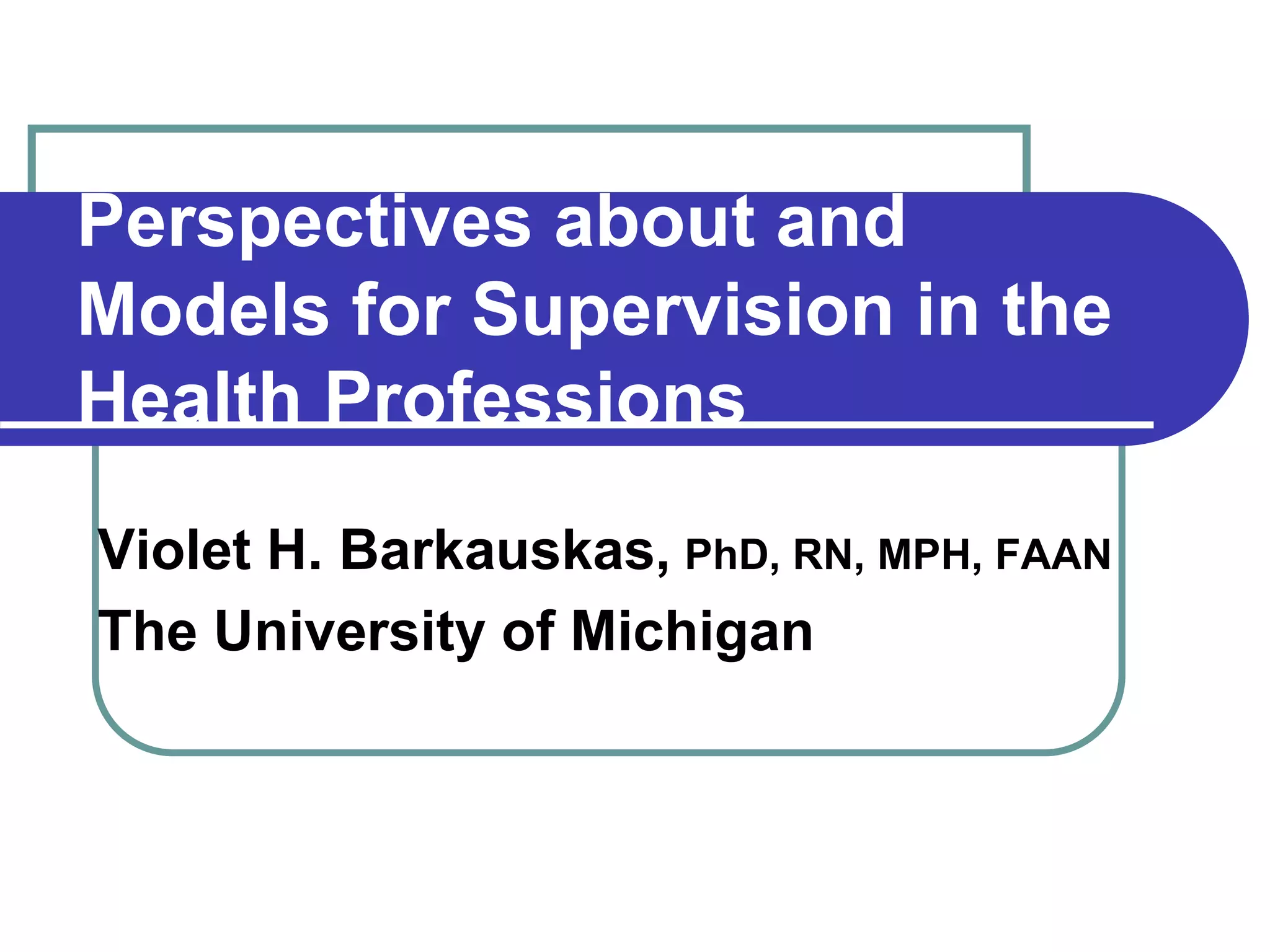 Perspectives about and Models for Supervision in the Health Professions

Violet H. Barkauskas, PhD, RN, MPH, FAAN
The University of Michigan